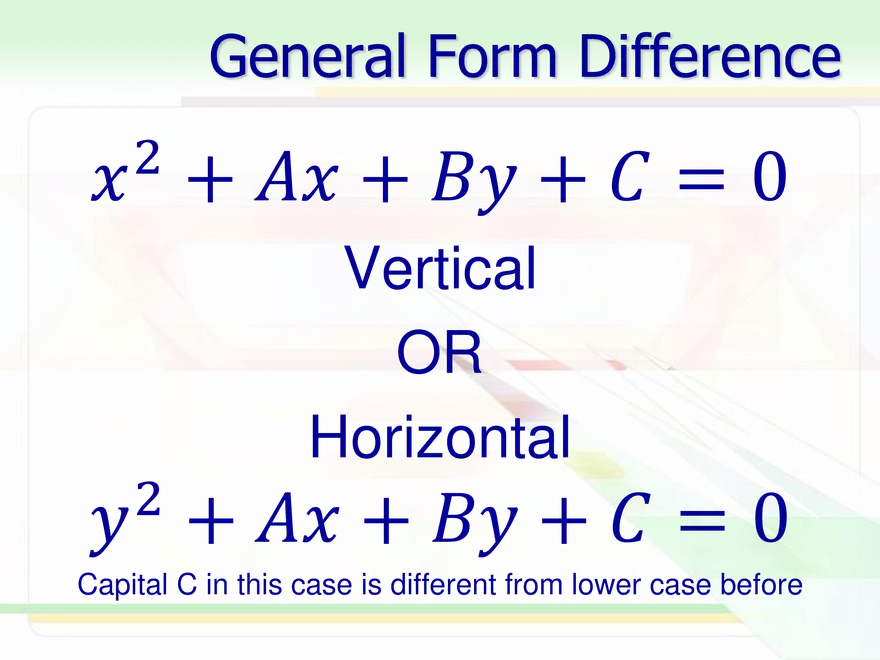 General Form Difference

$x^2 + Ax + By + C = 0$

Vertical

OR

Horizontal

$y^2 + Ax + By + C = 0$

Capital C in this case is different from lower case before